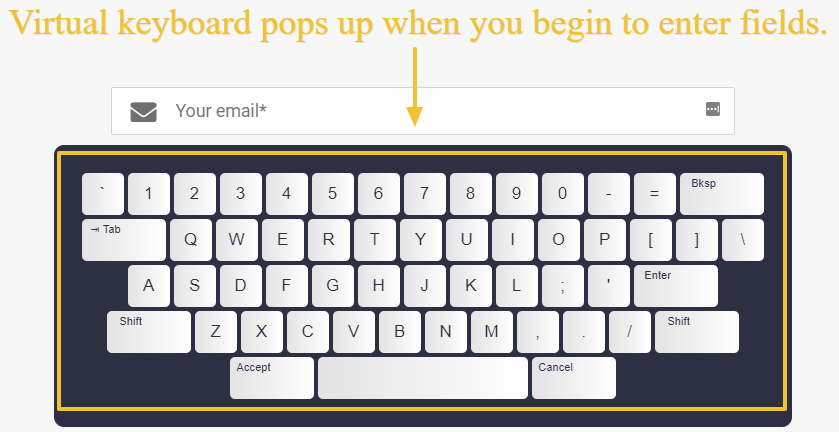 Virtual keyboard pops up when you begin to enter fields.

Your email*

` 1 2 3 4 5 6 7 8 9 0 - = Bksp

⇥ Tab Q W E R T Y U I O P [ ] \

A S D F G H J K L ; ' Enter

Shift Z X C V B N M , . / Shift

Accept Cancel